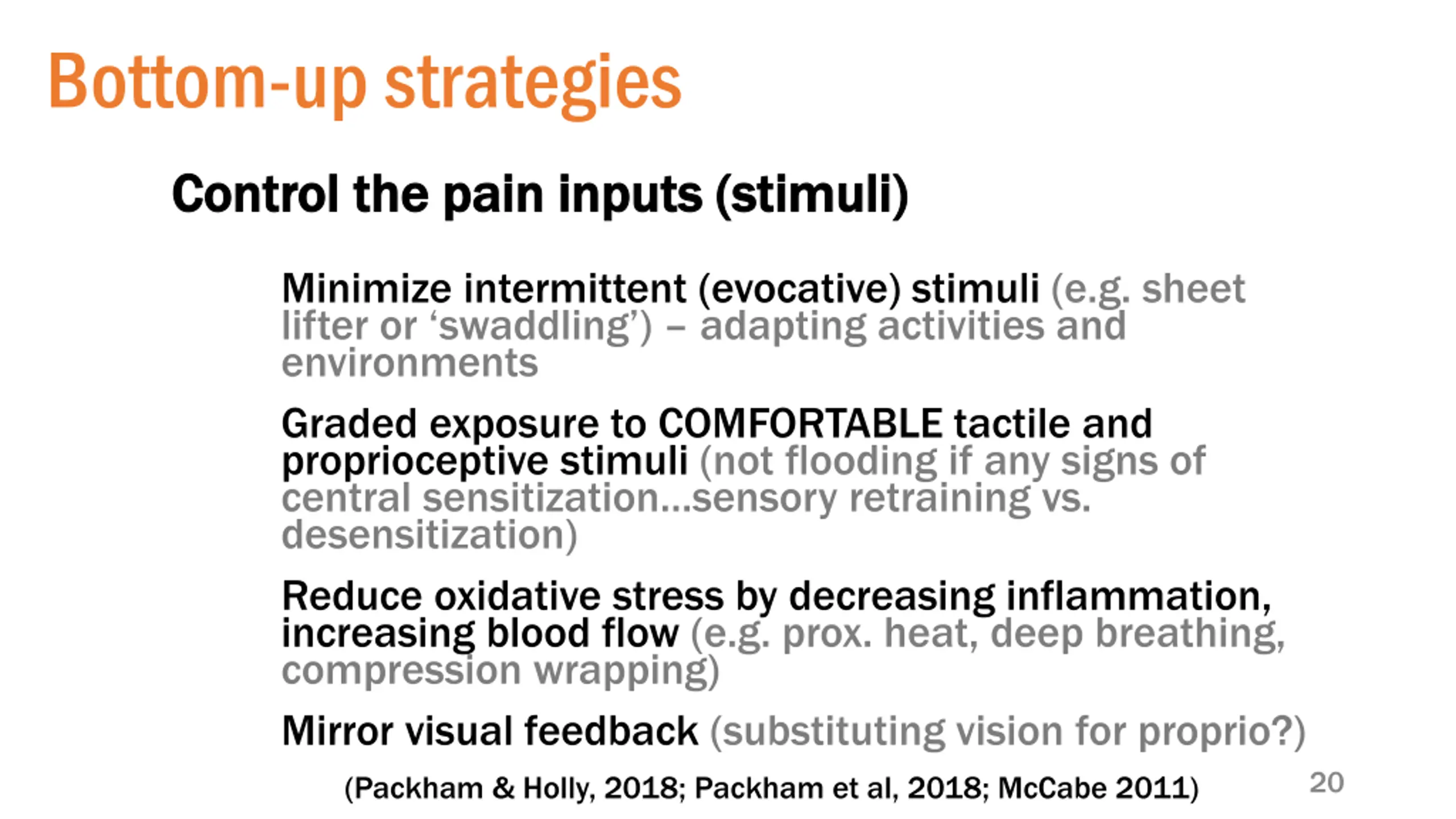 Bottom-up strategies

Control the pain inputs (stimuli)

Minimize intermittent (evocative) stimuli (e.g. sheet lifter or ‘swaddling’) – adapting activities and environments

Graded exposure to COMFORTABLE tactile and proprioceptive stimuli (not flooding if any signs of central sensitization…sensory retraining vs. desensitization)

Reduce oxidative stress by decreasing inflammation, increasing blood flow (e.g. prox. heat, deep breathing, compression wrapping)

Mirror visual feedback (substituting vision for proprio?)

(Packham & Holly, 2018; Packham et al, 2018; McCabe 2011)

20